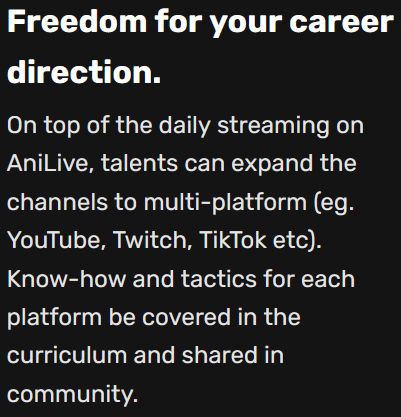 Freedom for your career direction.

On top of the daily streaming on AniLive, talents can expand the channels to multi-platform (eg. YouTube, Twitch, TikTok etc). Know-how and tactics for each platform be covered in the curriculum and shared in community.